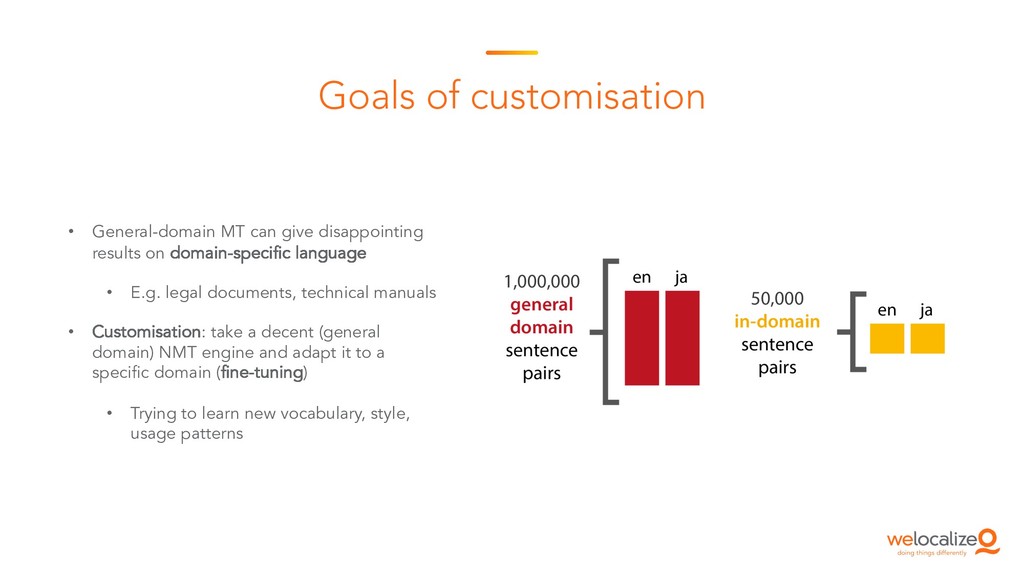 Goals of customisation

• General-domain MT can give disappointing results on domain-specific language

• E.g. legal documents, technical manuals

• Customisation: take a decent (general domain) NMT engine and adapt it to a specific domain (fine-tuning)

• Trying to learn new vocabulary, style, usage patterns

1,000,000 general domain sentence pairs

en ja

50,000 in-domain sentence pairs

en ja

welocalize
doing things differently